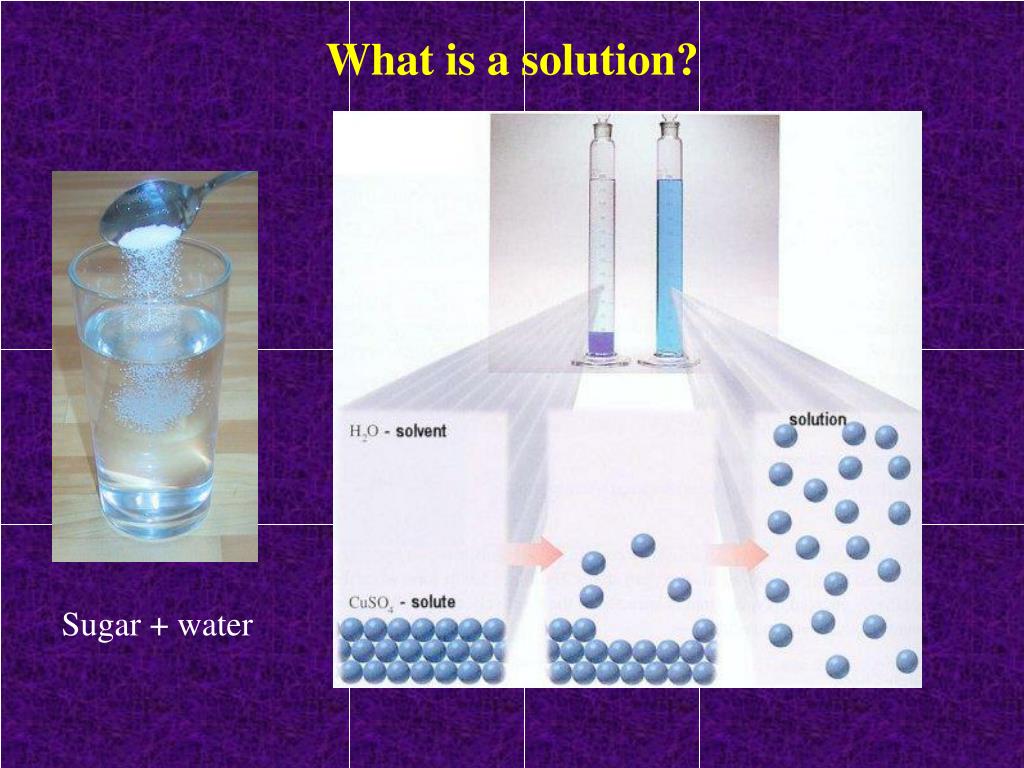 What is a solution?

$H_2O$ - solvent

solution

$CuSO_4$ - solute

Sugar + water